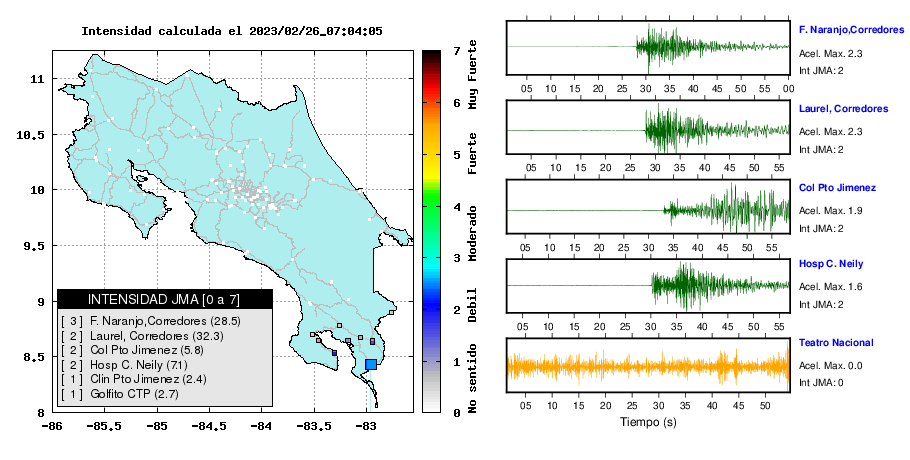 Intensidad calculada el 2023/02/26_07:04:05

11
10.5
10
9.5
9
8.5
8
-86 -85.5 -85 -84.5 -84 -83.5 -83

INTENSIDAD JMA [0 a 7]
[ 3 ] F. Naranjo,Corredores (28.5)
[ 2 ] Laurel, Corredores (32.3)
[ 2 ] Col Pto Jimenez (5.8)
[ 2 ] Hosp C. Neily (7.1)
[ 1 ] Clin Pto Jimenez (2.4)
[ 1 ] Golfito CTP (2.7)

7 6 5 4 3 2 1 0
Muy Fuerte
Fuerte
Moderado
Debil
No sentido

F. Naranjo,Corredores
Acel. Max. 2.3
Int JMA: 2
05 10 15 20 25 30 35 40 45 50 55 00

Laurel, Corredores
Acel. Max. 2.3
Int JMA: 2
05 10 15 20 25 30 35 40 45 50 55

Col Pto Jimenez
Acel. Max. 1.9
Int JMA: 2
05 10 15 20 25 30 35 40 45 50 55

Hosp C. Neily
Acel. Max. 1.6
Int JMA: 2
05 10 15 20 25 30 35 40 45 50 55

Teatro Nacional
Acel. Max. 0.0
Int JMA: 0
05 10 15 20 25 30 35 40 45 50
Tiempo (s)